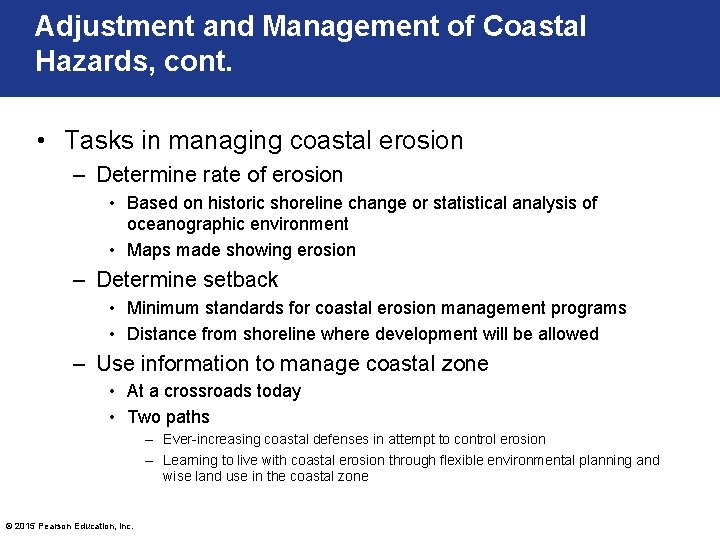 Adjustment and Management of Coastal Hazards, cont.

• Tasks in managing coastal erosion
– Determine rate of erosion
• Based on historic shoreline change or statistical analysis of oceanographic environment
• Maps made showing erosion
– Determine setback
• Minimum standards for coastal erosion management programs
• Distance from shoreline where development will be allowed
– Use information to manage coastal zone
• At a crossroads today
• Two paths
– Ever-increasing coastal defenses in attempt to control erosion
– Learning to live with coastal erosion through flexible environmental planning and wise land use in the coastal zone

© 2015 Pearson Education, Inc.